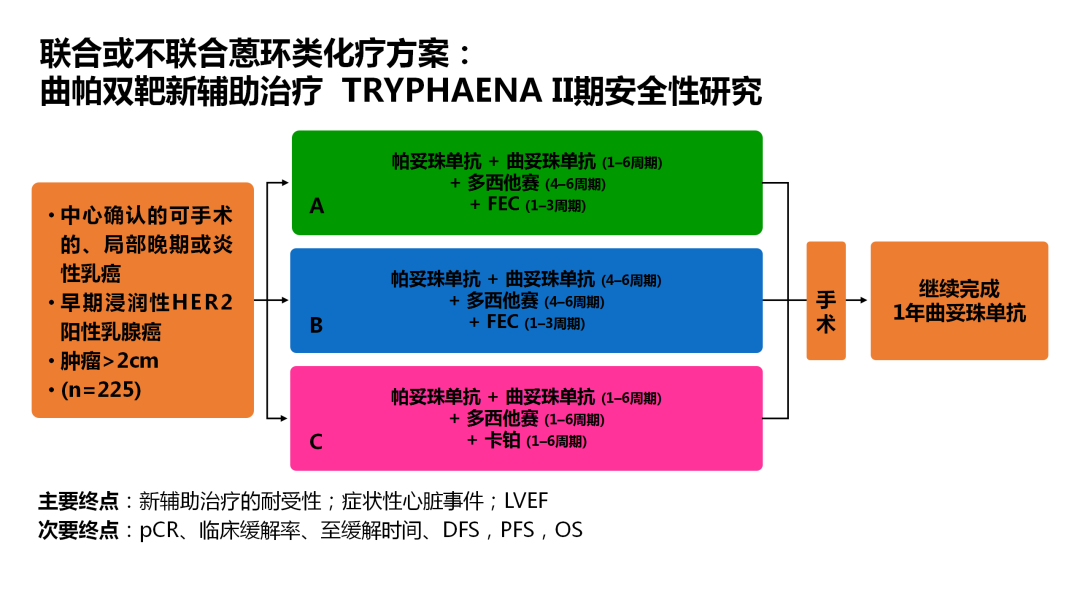 联合或不联合蒽环类化疗方案：
曲帕双靶新辅助治疗 TRYPHAENA II期安全性研究

• 中心确认的可手术的、局部晚期或炎性乳癌
• 早期浸润性HER2阳性乳腺癌
• 肿瘤>2cm
• (n=225)

A
帕妥珠单抗 + 曲妥珠单抗 (1–6周期)
+ 多西他赛 (4–6周期)
+ FEC (1–3周期)

B
帕妥珠单抗 + 曲妥珠单抗 (4–6周期)
+ 多西他赛 (4–6周期)
+ FEC (1–3周期)

C
帕妥珠单抗 + 曲妥珠单抗 (1–6周期)
+ 多西他赛 (1–6周期)
+ 卡铂 (1–6周期)

手术

继续完成
1年曲妥珠单抗

主要终点：新辅助治疗的耐受性；症状性心脏事件；LVEF
次要终点：pCR、临床缓解率、至缓解时间、DFS，PFS，OS